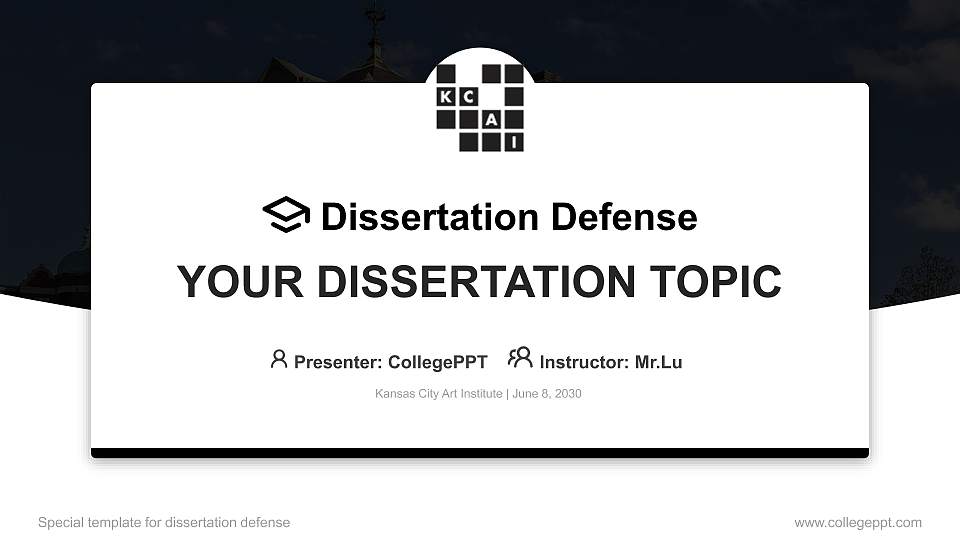 K C
A I

Dissertation Defense

YOUR DISSERTATION TOPIC

Presenter: CollegePPT Instructor: Mr.Lu

Kansas City Art Institute | June 8, 2030

Special template for dissertation defense

www.collegeppt.com